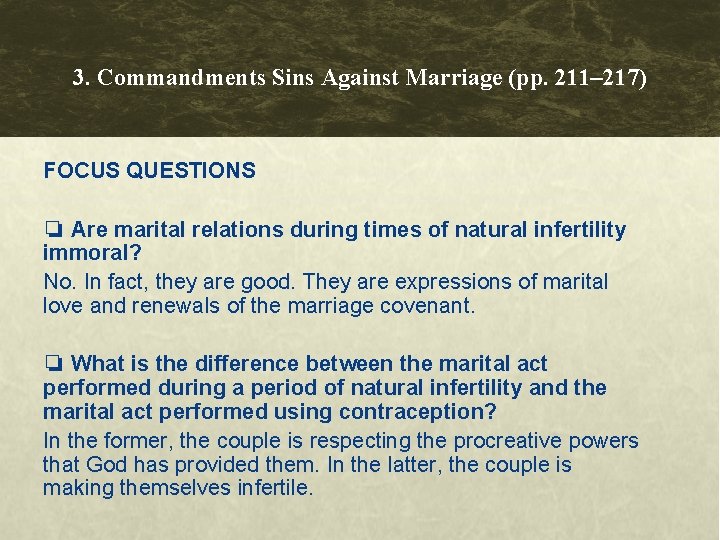 3. Commandments Sins Against Marriage (pp. 211–217)

FOCUS QUESTIONS

❏ Are marital relations during times of natural infertility immoral?
No. In fact, they are good. They are expressions of marital love and renewals of the marriage covenant.

❏ What is the difference between the marital act performed during a period of natural infertility and the marital act performed using contraception?
In the former, the couple is respecting the procreative powers that God has provided them. In the latter, the couple is making themselves infertile.